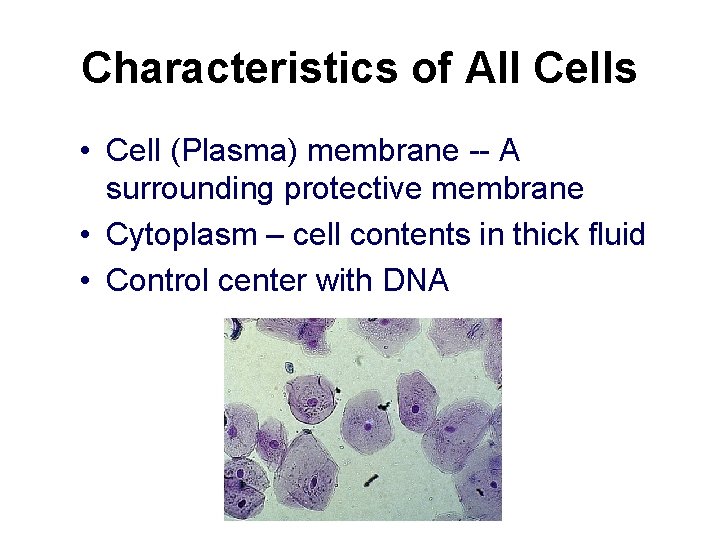 Characteristics of All Cells

• Cell (Plasma) membrane -- A surrounding protective membrane
• Cytoplasm – cell contents in thick fluid
• Control center with DNA